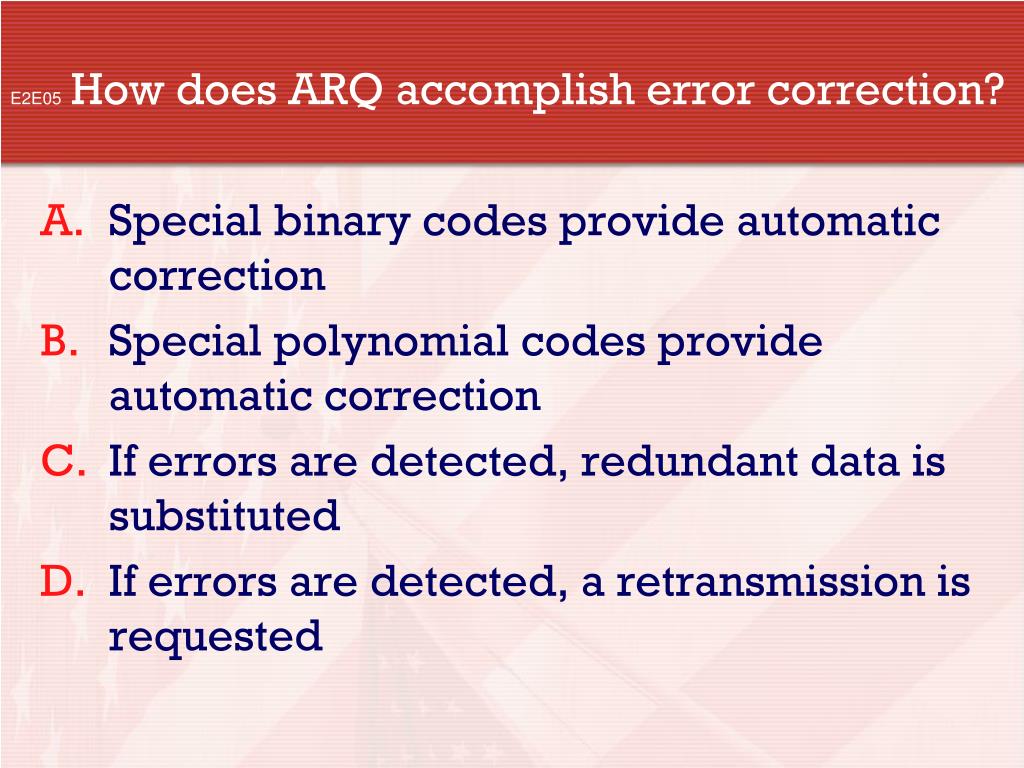 E2E05 How does ARQ accomplish error correction?

A. Special binary codes provide automatic correction
B. Special polynomial codes provide automatic correction
C. If errors are detected, redundant data is substituted
D. If errors are detected, a retransmission is requested